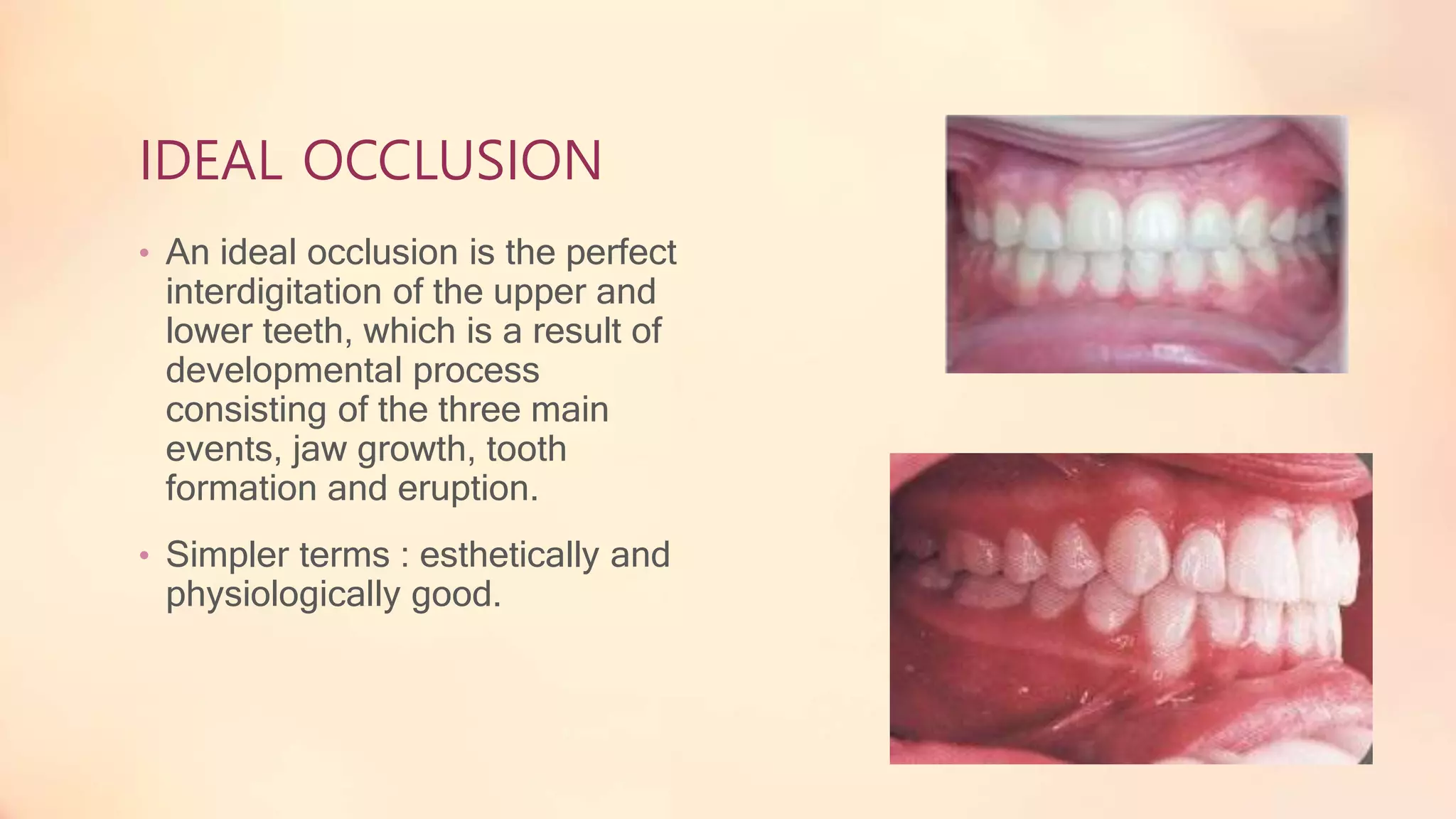 IDEAL OCCLUSION

• An ideal occlusion is the perfect interdigitation of the upper and lower teeth, which is a result of developmental process consisting of the three main events, jaw growth, tooth formation and eruption.

• Simpler terms : esthetically and physiologically good.